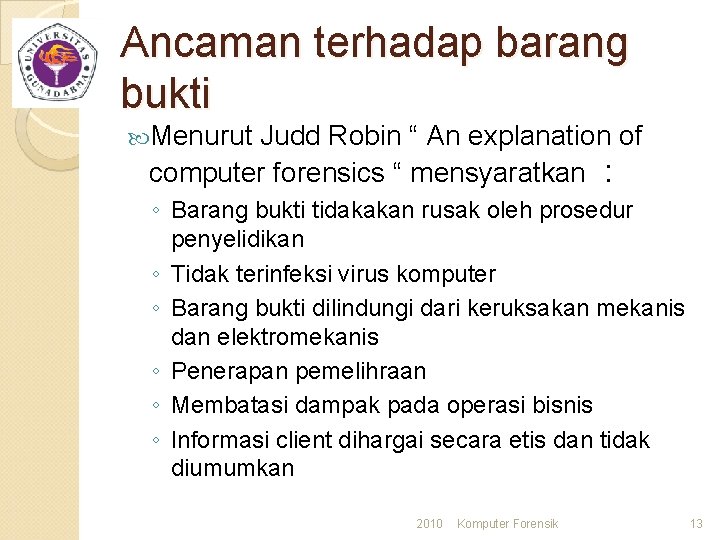 UNIVERSITAS GUNADARMA

Ancaman terhadap barang bukti

Menurut Judd Robin “ An explanation of computer forensics “ mensyaratkan :

◦ Barang bukti tidakakan rusak oleh prosedur penyelidikan
◦ Tidak terinfeksi virus komputer
◦ Barang bukti dilindungi dari keruksakan mekanis dan elektromekanis
◦ Penerapan pemelihraan
◦ Membatasi dampak pada operasi bisnis
◦ Informasi client dihargai secara etis dan tidak diumumkan

2010 Komputer Forensik 13